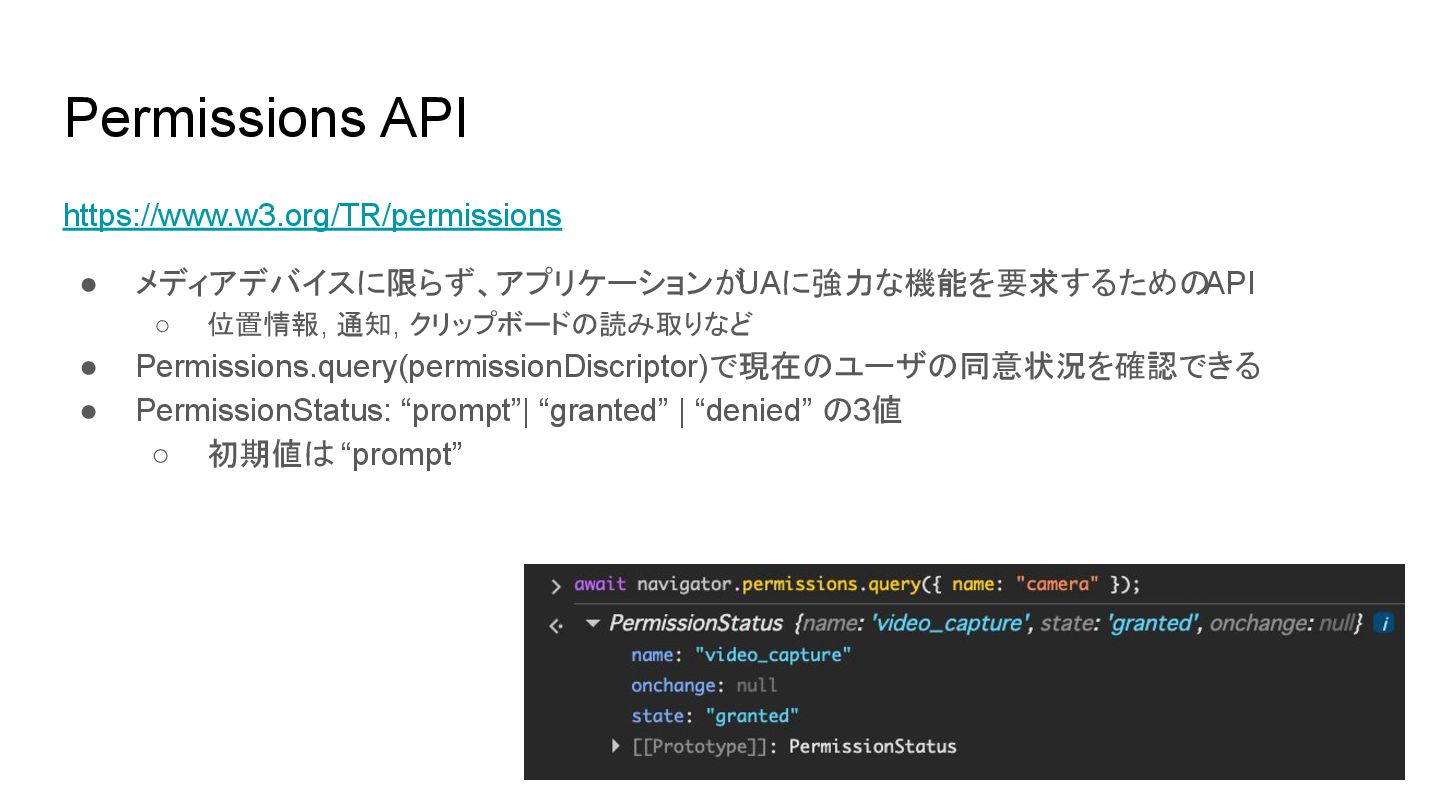 Permissions API

https://www.w3.org/TR/permissions

● メディアデバイスに限らず、アプリケーションがUAに強力な機能を要求するためのAPI
○ 位置情報, 通知, クリップボードの読み取りなど
● Permissions.query(permissionDiscriptor)で現在のユーザの同意状況を確認できる
● PermissionStatus: “prompt”| “granted” | “denied” の3値
○ 初期値は “prompt”

> await navigator.permissions.query({ name: "camera" });
<· ▼ PermissionStatus {name: 'video_capture', state: 'granted', onchange: null} i
name: "video_capture"
onchange: null
state: "granted"
▶ [[Prototype]]: PermissionStatus